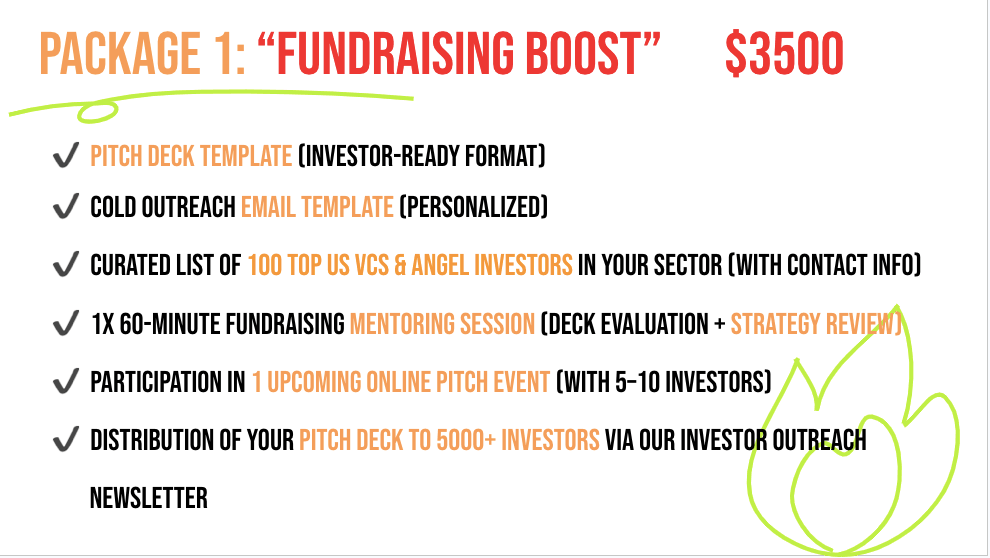 PACKAGE 1: "FUNDRAISING BOOST" $3500

✔ PITCH DECK TEMPLATE (INVESTOR-READY FORMAT)

✔ COLD OUTREACH EMAIL TEMPLATE (PERSONALIZED)

✔ CURATED LIST OF 100 TOP US VCS & ANGEL INVESTORS IN YOUR SECTOR (WITH CONTACT INFO)

✔ 1X 60-MINUTE FUNDRAISING MENTORING SESSION (DECK EVALUATION + STRATEGY REVIEW)

✔ PARTICIPATION IN 1 UPCOMING ONLINE PITCH EVENT (WITH 5–10 INVESTORS)

✔ DISTRIBUTION OF YOUR PITCH DECK TO 5000+ INVESTORS VIA OUR INVESTOR OUTREACH NEWSLETTER